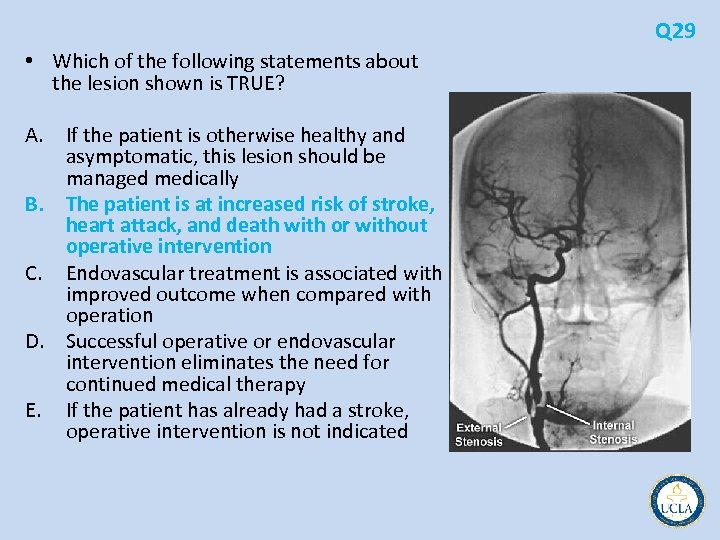 Q29

• Which of the following statements about the lesion shown is TRUE?

A. If the patient is otherwise healthy and asymptomatic, this lesion should be managed medically
B. The patient is at increased risk of stroke, heart attack, and death with or without operative intervention
C. Endovascular treatment is associated with improved outcome when compared with operation
D. Successful operative or endovascular intervention eliminates the need for continued medical therapy
E. If the patient has already had a stroke, operative intervention is not indicated

External Stenosis
Internal Stenosis

UCLA